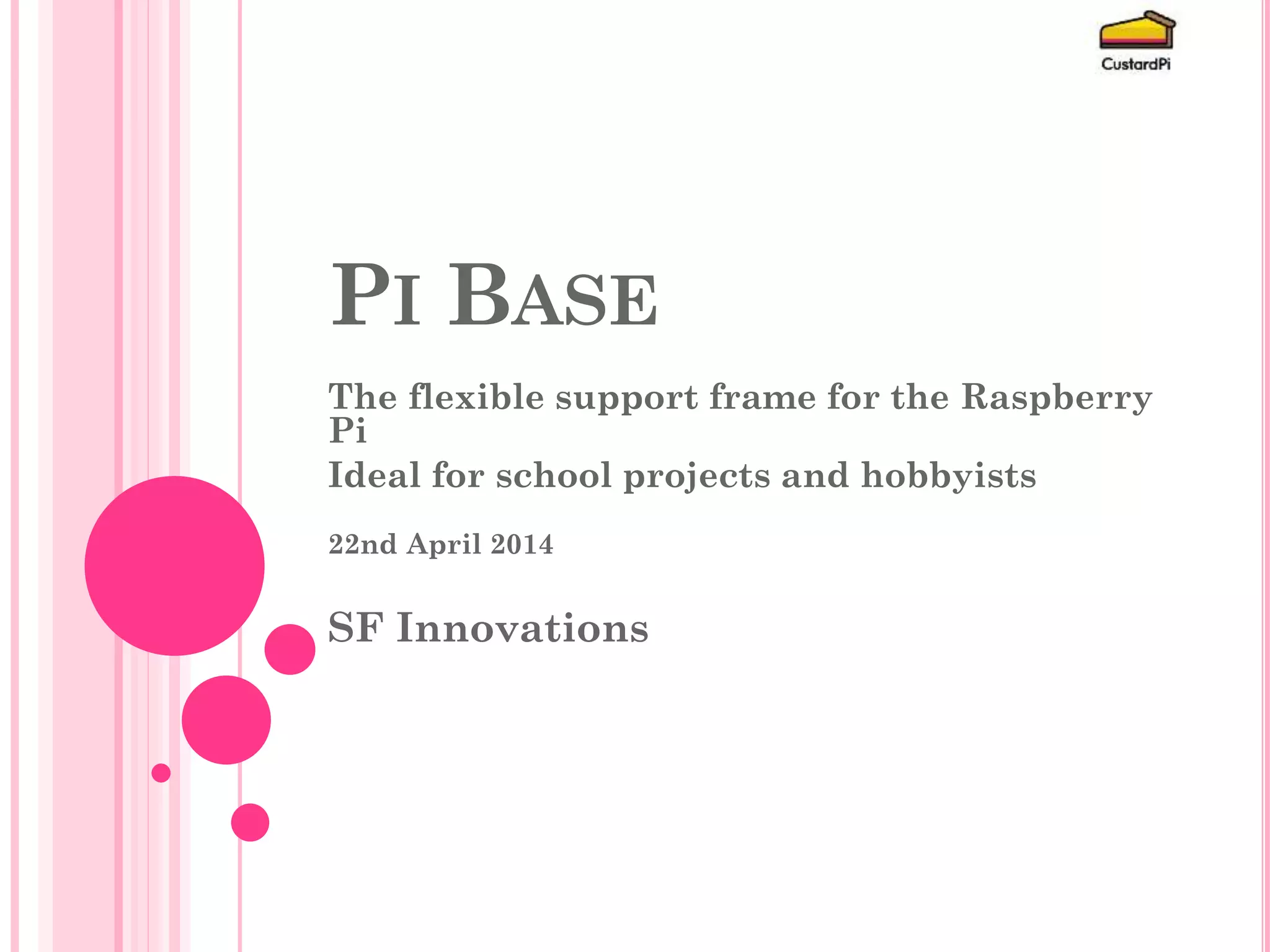 CustardPi

PI BASE

The flexible support frame for the Raspberry Pi
Ideal for school projects and hobbyists

22nd April 2014

SF Innovations